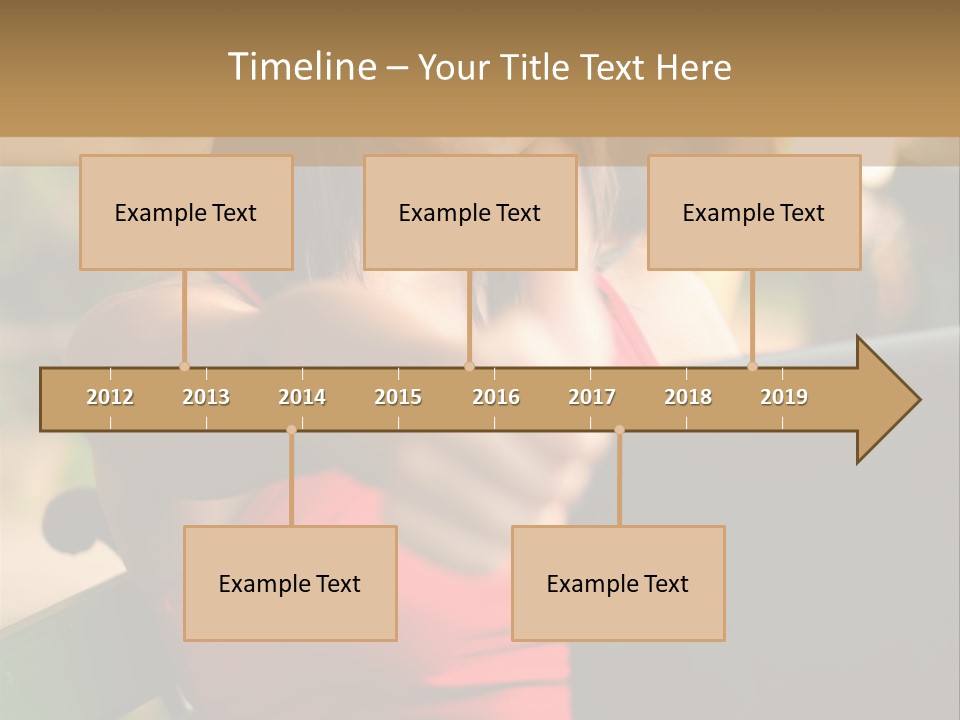 Timeline – Your Title Text Here

Example Text

Example Text

Example Text

2012 2013 2014 2015 2016 2017 2018 2019

Example Text

Example Text